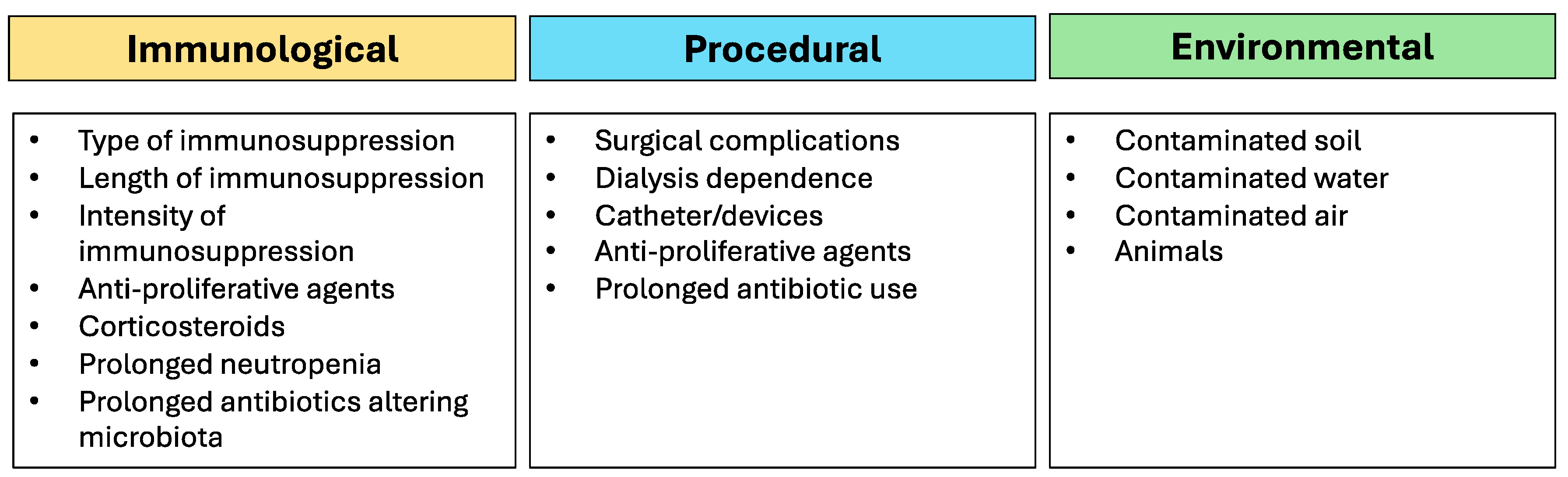 Immunological

• Type of immunosuppression
• Length of immunosuppression
• Intensity of immunosuppression
• Anti-proliferative agents
• Corticosteroids
• Prolonged neutropenia
• Prolonged antibiotics altering microbiota

Procedural

• Surgical complications
• Dialysis dependence
• Catheter/devices
• Anti-proliferative agents
• Prolonged antibiotic use

Environmental

• Contaminated soil
• Contaminated water
• Contaminated air
• Animals